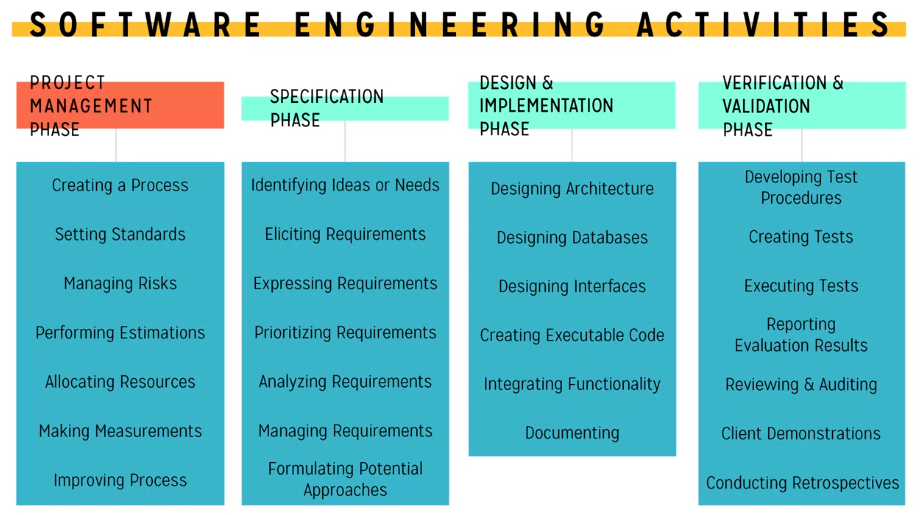 SOFTWARE ENGINEERING ACTIVITIES

PROJECT MANAGEMENT PHASE

Creating a Process

Setting Standards

Managing Risks

Performing Estimations

Allocating Resources

Making Measurements

Improving Process

SPECIFICATION PHASE

Identifying Ideas or Needs

Eliciting Requirements

Expressing Requirements

Prioritizing Requirements

Analyzing Requirements

Managing Requirements

Formulating Potential Approaches

DESIGN & IMPLEMENTATION PHASE

Designing Architecture

Designing Databases

Designing Interfaces

Creating Executable Code

Integrating Functionality

Documenting

VERIFICATION & VALIDATION PHASE

Developing Test Procedures

Creating Tests

Executing Tests

Reporting Evaluation Results

Reviewing & Auditing

Client Demonstrations

Conducting Retrospectives